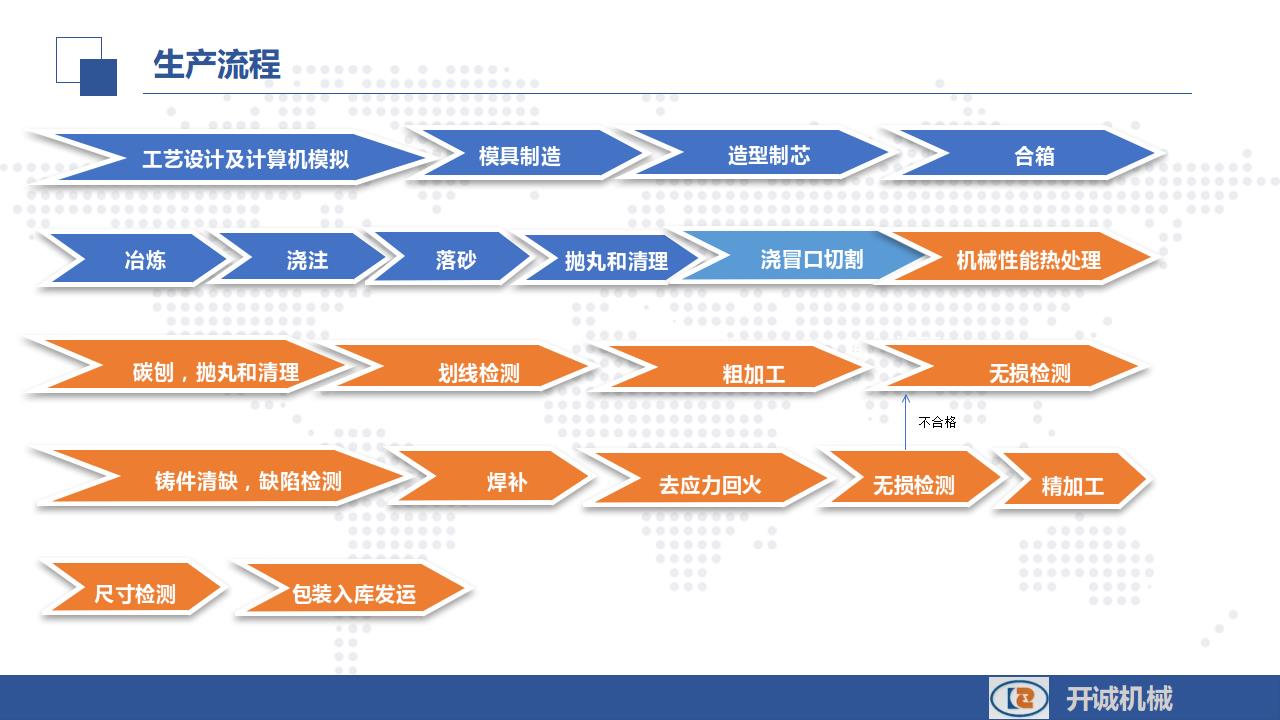 生产流程

工艺设计及计算机模拟
模具制造
造型制芯
合箱

冶炼
浇注
落砂
抛丸和清理
浇冒口切割
机械性能热处理

碳刨，抛丸和清理
划线检测
粗加工
无损检测

不合格

铸件清缺，缺陷检测
焊补
去应力回火
无损检测
精加工

尺寸检测
包装入库发运

开诚机械